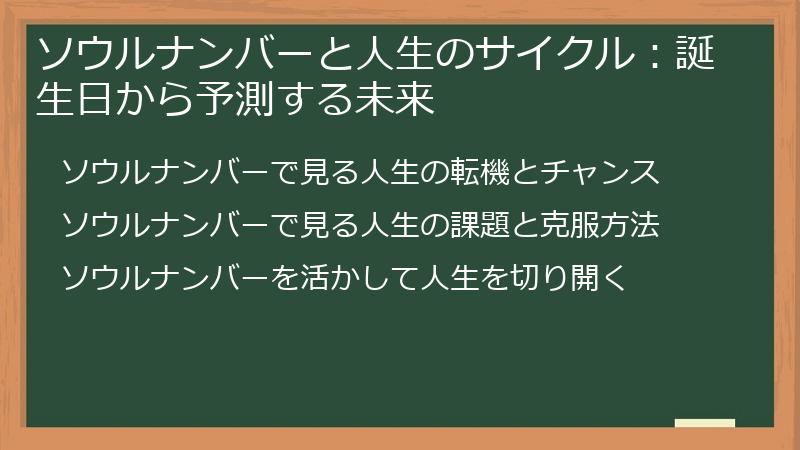 ソウルナンバーと人生のサイクル：誕生日から予測する未来

ソウルナンバーで見る人生の転機とチャンス

ソウルナンバーで見る人生の課題と克服方法

ソウルナンバーを活かして人生を切り開く